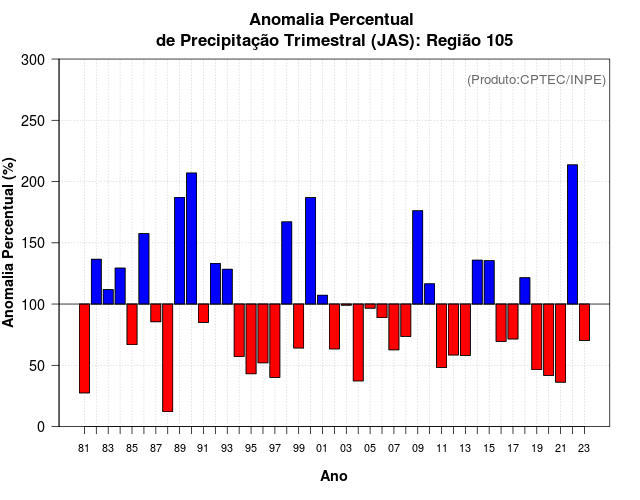 Anomalia Percentual
de Precipitação Trimestral (JAS): Região 105

(Produto:CPTEC/INPE)

Anomalia Percentual (%)

300
250
200
150
100
50
0

81 83 85 87 89 91 93 95 97 99 01 03 05 07 09 11 13 15 17 19 21 23

Ano